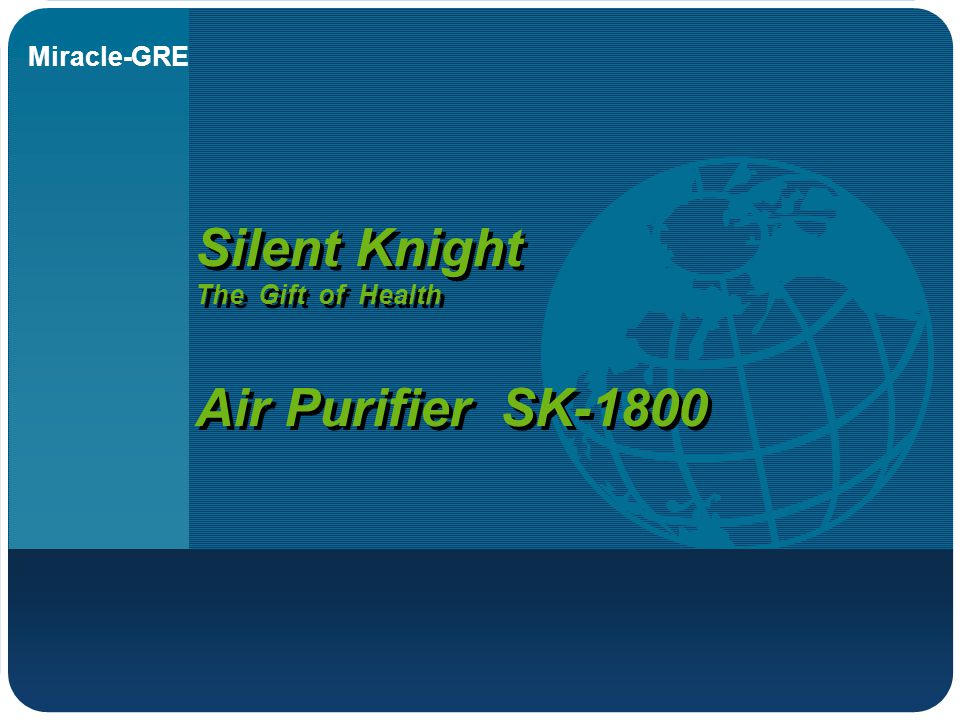 Miracle-GRE

Silent Knight
The Gift of Health

Air Purifier SK-1800